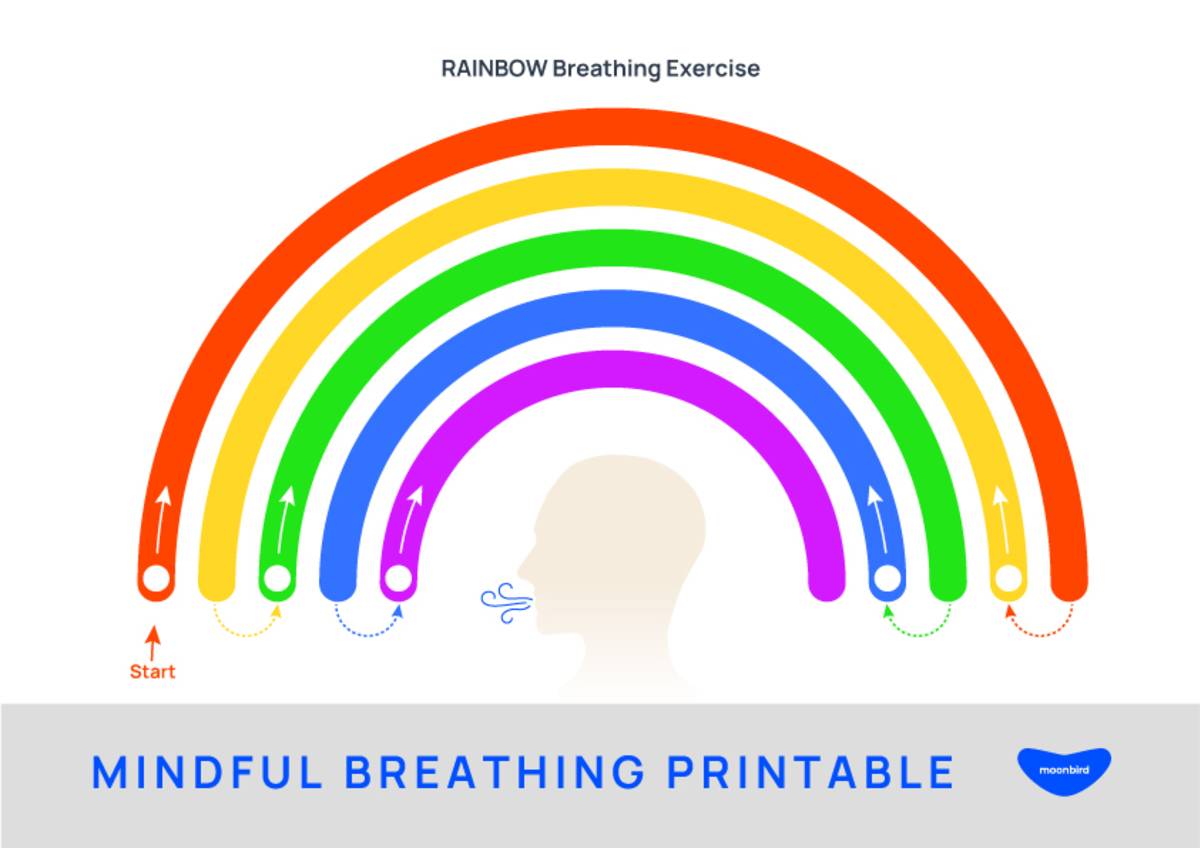 RAINBOW Breathing Exercise

Start

MINDFUL BREATHING PRINTABLE

moonbird